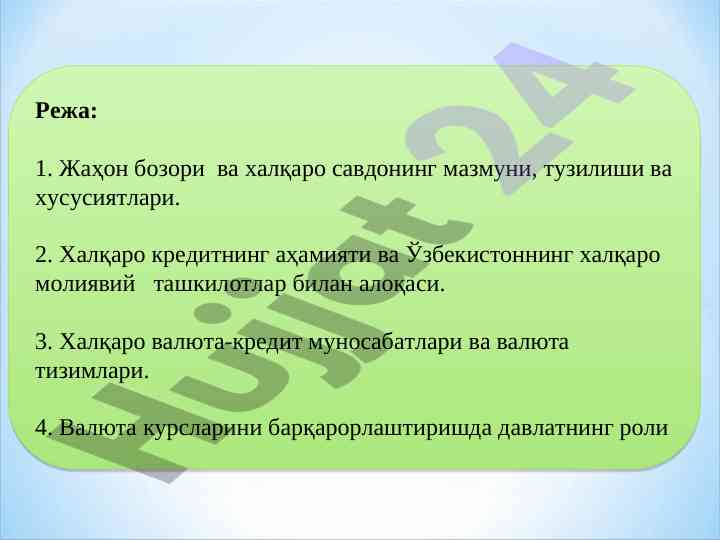 Режа:

1. Жаҳон бозори ва халқаро савдонинг мазмуни, тузилиши ва хусусиятлари.

2. Халқаро кредитнинг аҳамияти ва Ўзбекистоннинг халқаро молиявий ташкилотлар билан алоқаси.

3. Халқаро валюта-кредит муносабатлари ва валюта тизимлари.

4. Валюта курсларини барқарорлаштиришда давлатнинг роли

Hujjat 24